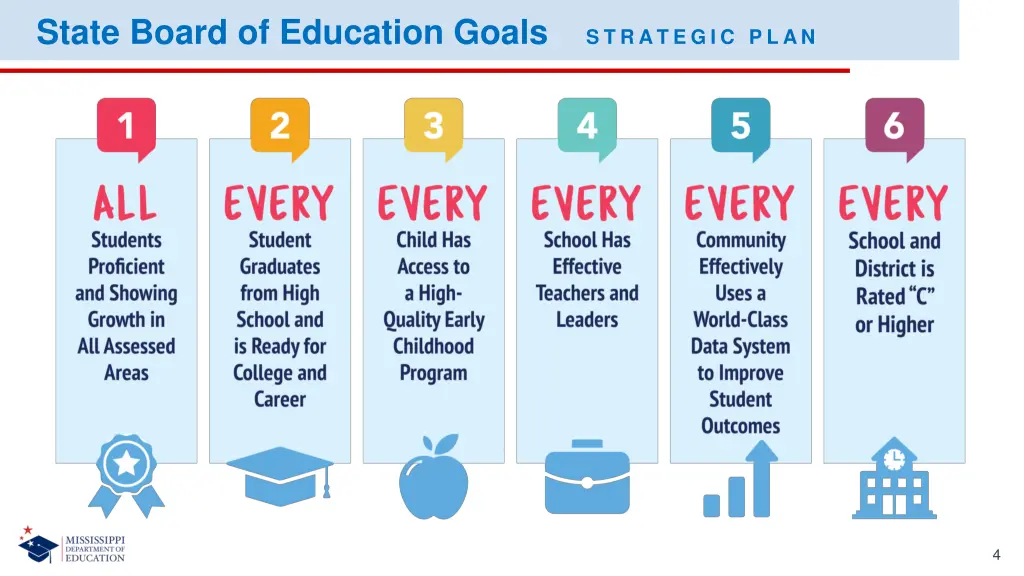 State Board of Education Goals STRATEGIC PLAN

1
ALL
Students Proficient and Showing Growth in All Assessed Areas

2
EVERY
Student Graduates from High School and is Ready for College and Career

3
EVERY
Child Has Access to a High-Quality Early Childhood Program

4
EVERY
School Has Effective Teachers and Leaders

5
EVERY
Community Effectively Uses a World-Class Data System to Improve Student Outcomes

6
EVERY
School and District is Rated "C" or Higher

MISSISSIPPI DEPARTMENT OF EDUCATION

4